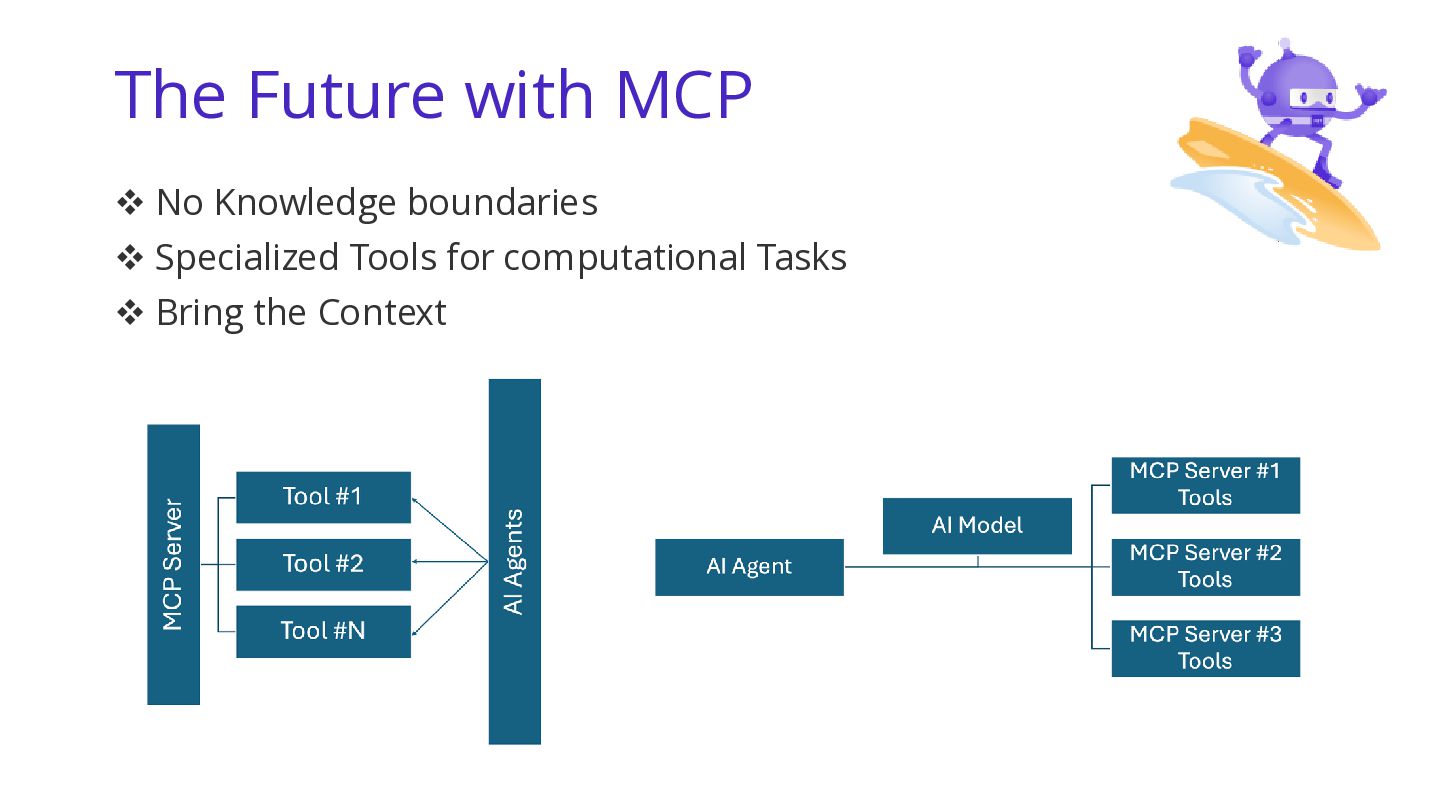 The Future with MCP

❖ No Knowledge boundaries
❖ Specialized Tools for computational Tasks
❖ Bring the Context

MCP Server

Tool #1

Tool #2

Tool #N

AI Agents

AI Agent

AI Model

MCP Server #1
Tools

MCP Server #2
Tools

MCP Server #3
Tools